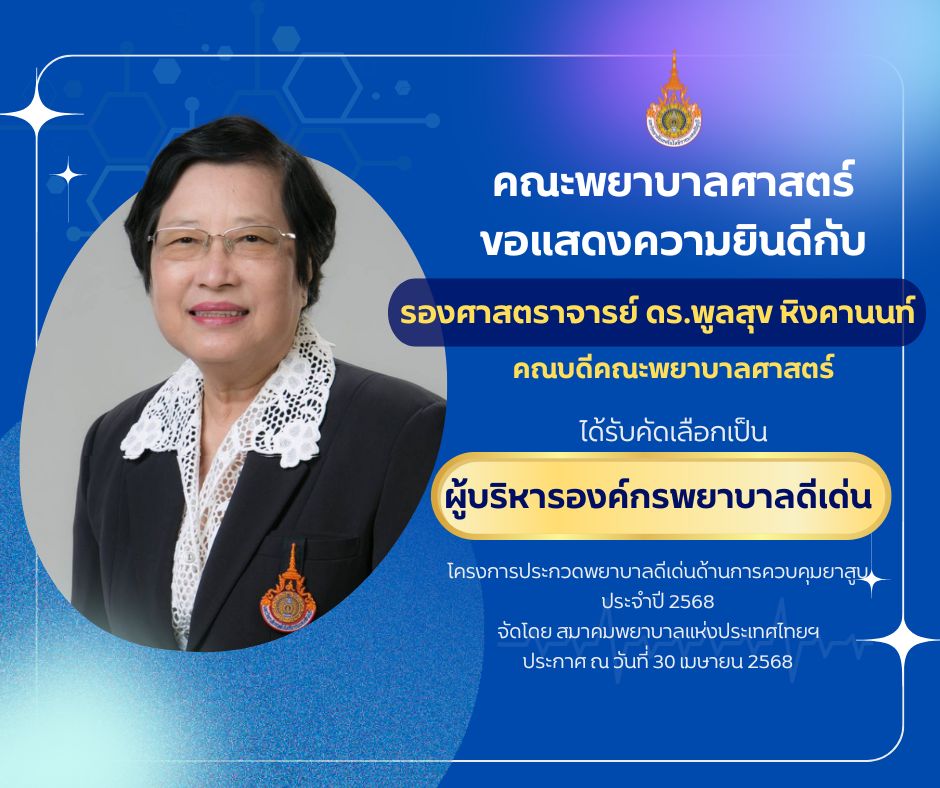 คณะพยาบาลศาสตร์
ขอแสดงความยินดีกับ

รองศาสตราจารย์ ดร.พูลสุข หิงคานนท์
คณบดีคณะพยาบาลศาสตร์

ได้รับคัดเลือกเป็น

ผู้บริหารองค์กรพยาบาลดีเด่น

โครงการประกวดพยาบาลดีเด่นด้านการควบคุมยาสูบ
ประจำปี 2568
จัดโดย สมาคมพยาบาลแห่งประเทศไทยฯ
ประกาศ ณ วันที่ 30 เมษายน 2568